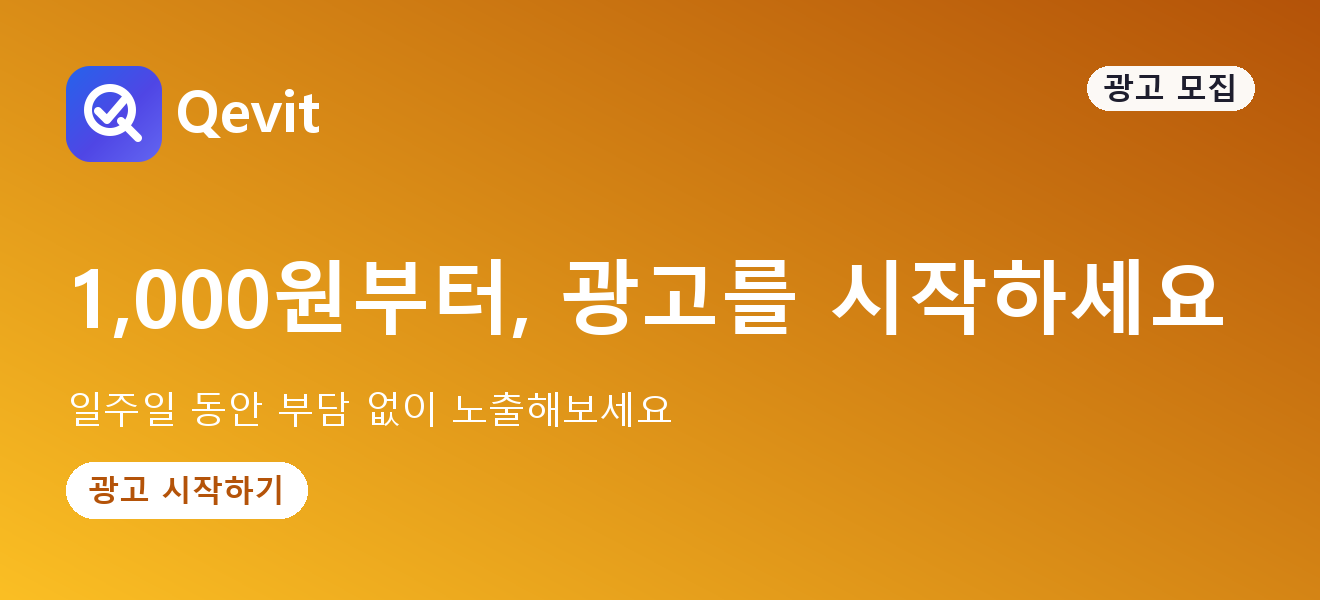 Qevit

광고 모집

1,000원부터, 광고를 시작하세요

일주일 동안 부담 없이 노출해보세요

광고 시작하기